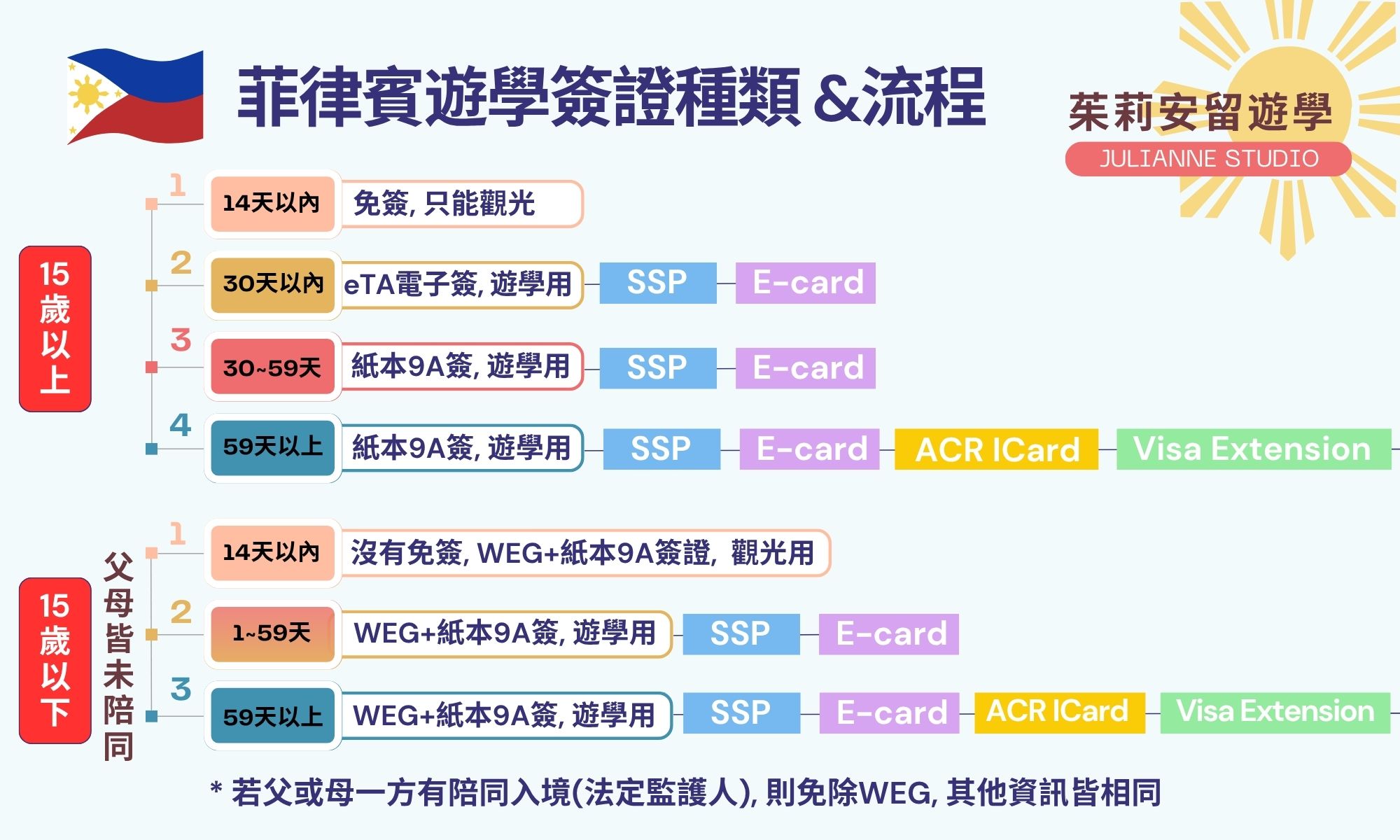 菲律賓遊學簽證種類 &流程

茱莉安留遊學
JULIANNE STUDIO

15歲以上

1 14天以內 免簽, 只能觀光

2 30天以內 eTA電子簽, 遊學用 SSP E-card

3 30~59天 紙本9A簽, 遊學用 SSP E-card

4 59天以上 紙本9A簽, 遊學用 SSP E-card ACR ICard Visa Extension

15歲以下

父母皆未陪同

1 14天以內 沒有免簽, WEG+紙本9A簽證, 觀光用

2 1~59天 WEG+紙本9A簽, 遊學用 SSP E-card

3 59天以上 WEG+紙本9A簽, 遊學用 SSP E-card ACR ICard Visa Extension

* 若父或母一方有陪同入境(法定監護人), 則免除WEG, 其他資訊皆相同